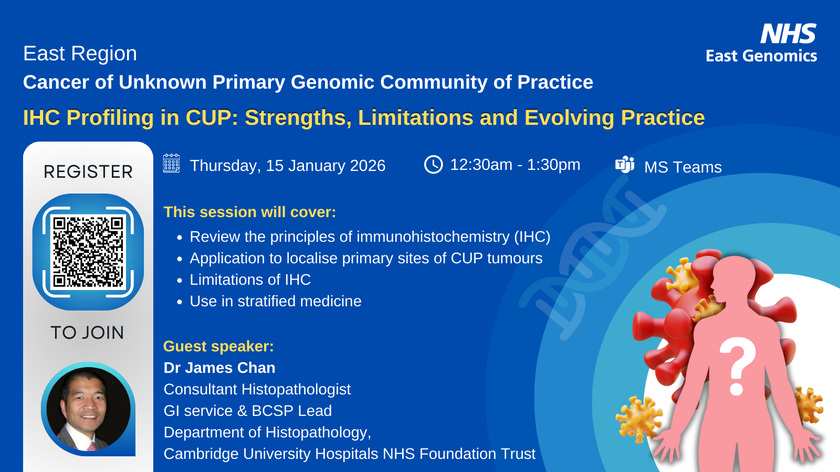 NHS
East Genomics

East Region
Cancer of Unknown Primary Genomic Community of Practice
IHC Profiling in CUP: Strengths, Limitations and Evolving Practice

REGISTER
TO JOIN

Thursday, 15 January 2026
12:30am - 1:30pm
MS Teams

This session will cover:
• Review the principles of immunohistochemistry (IHC)
• Application to localise primary sites of CUP tumours
• Limitations of IHC
• Use in stratified medicine

Guest speaker:
Dr James Chan
Consultant Histopathologist
GI service & BCSP Lead
Department of Histopathology,
Cambridge University Hospitals NHS Foundation Trust

?